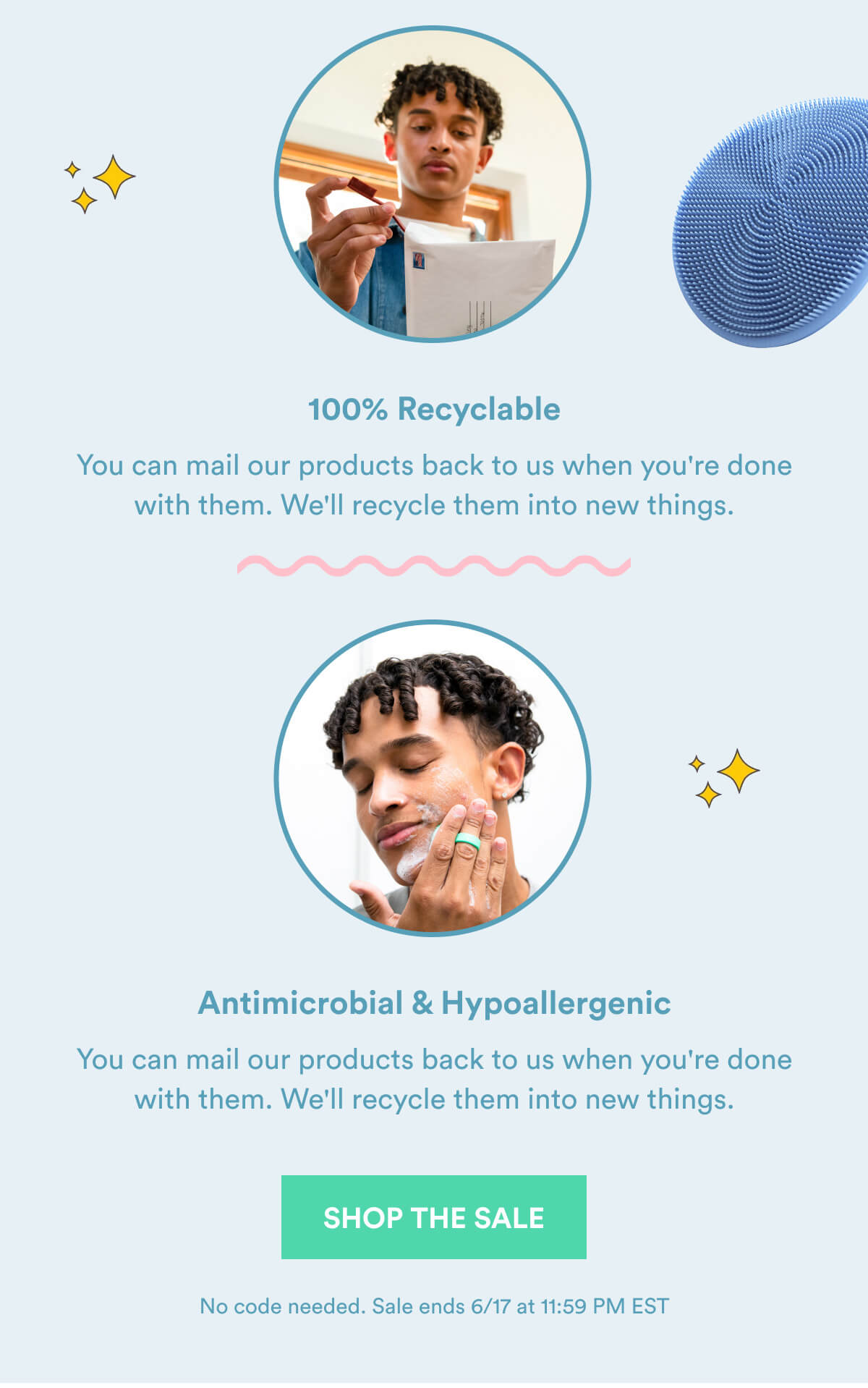 100% Recyclable

You can mail our products back to us when you're done with them. We'll recycle them into new things.

Antimicrobial & Hypoallergenic

You can mail our products back to us when you're done with them. We'll recycle them into new things.

SHOP THE SALE

No code needed. Sale ends 6/17 at 11:59 PM EST